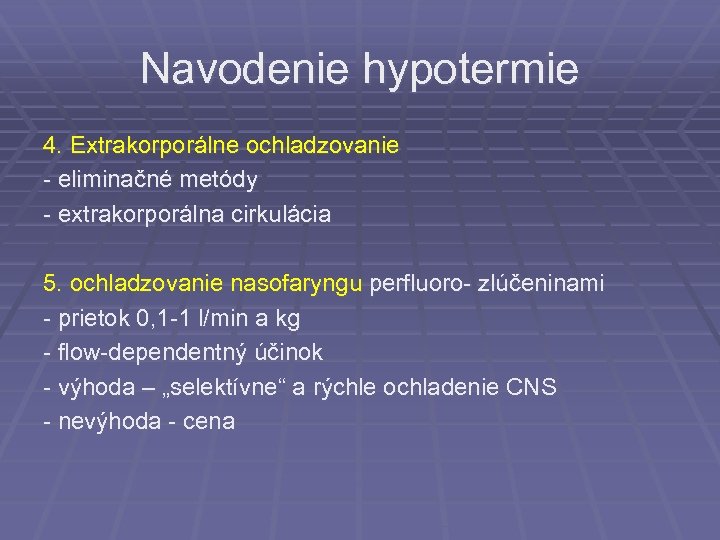 Navodenie hypotermie

4. Extrakorporálne ochladzovanie
- eliminačné metódy
- extrakorporálna cirkulácia

5. ochladzovanie nasofaryngu perfluoro- zlúčeninami
- prietok 0,1-1 l/min a kg
- flow-dependentný účinok
- výhoda – „selektívne“ a rýchle ochladenie CNS
- nevýhoda - cena